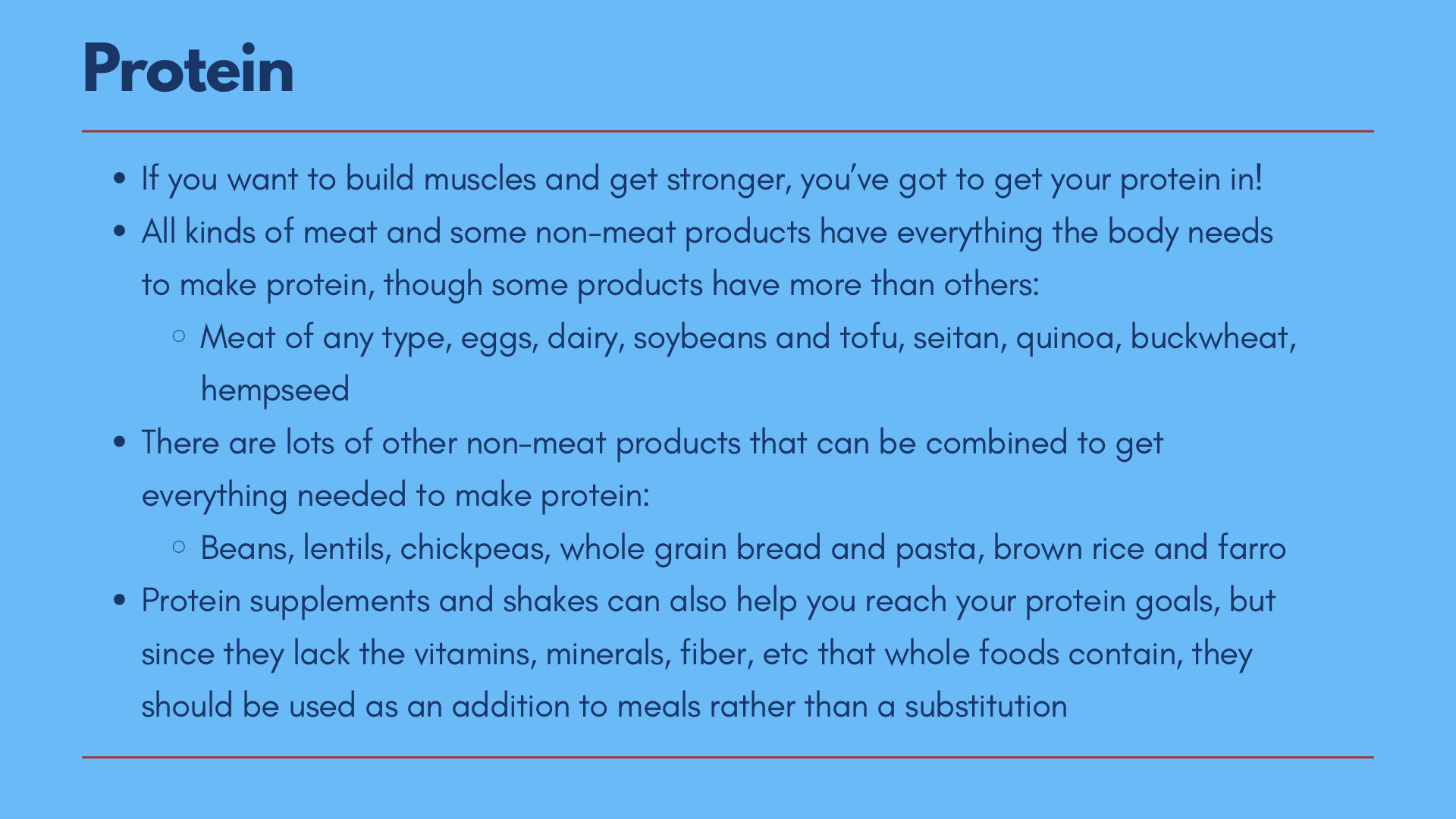 Protein

- If you want to build muscles and get stronger, you've got to get your protein in!
- All kinds of meat and some non-meat products have everything the body needs to make protein, though some products have more than others:
  - Meat of any type, eggs, dairy, soybeans and tofu, seitan, quinoa, buckwheat, hempseed
- There are lots of other non-meat products that can be combined to get everything needed to make protein:
  - Beans, lentils, chickpeas, whole grain bread and pasta, brown rice and farro
- Protein supplements and shakes can also help you reach your protein goals, but since they lack the vitamins, minerals, fiber, etc that whole foods contain, they should be used as an addition to meals rather than a substitution